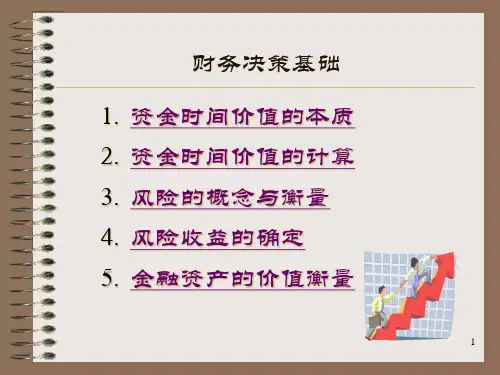 财务决策基础

1. 资金时间价值的本质
2. 资金时间价值的计算
3. 风险的概念与衡量
4. 风险收益的确定
5. 金融资产的价值衡量

1